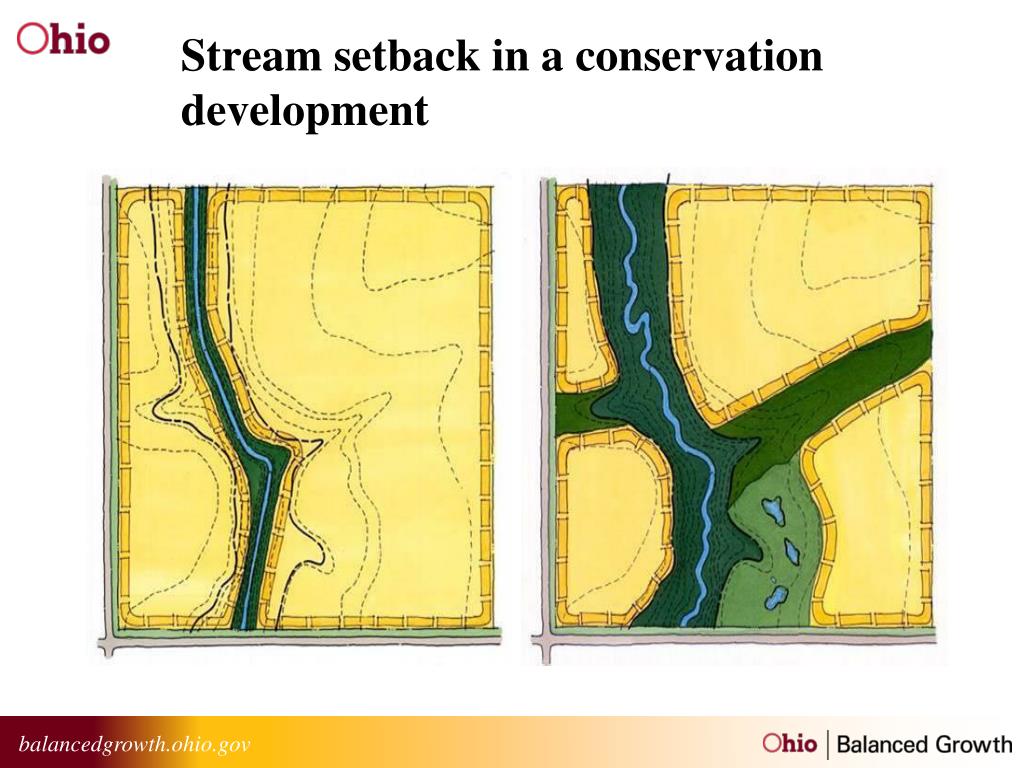 Ohio

Stream setback in a conservation development

balancedgrowth.ohio.gov

Ohio | Balanced Growth